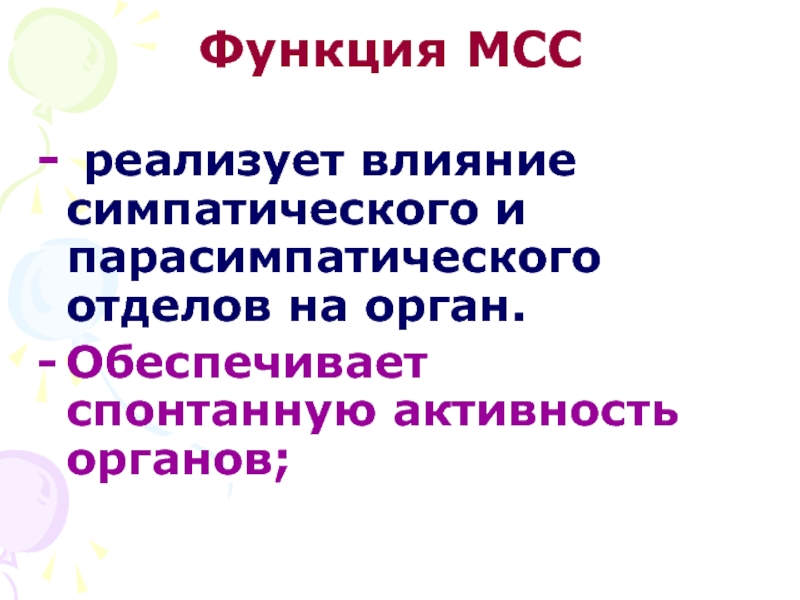 Функция МСС

- реализует влияние симпатического и парасимпатического отделов на орган.

- Обеспечивает спонтанную активность органов;